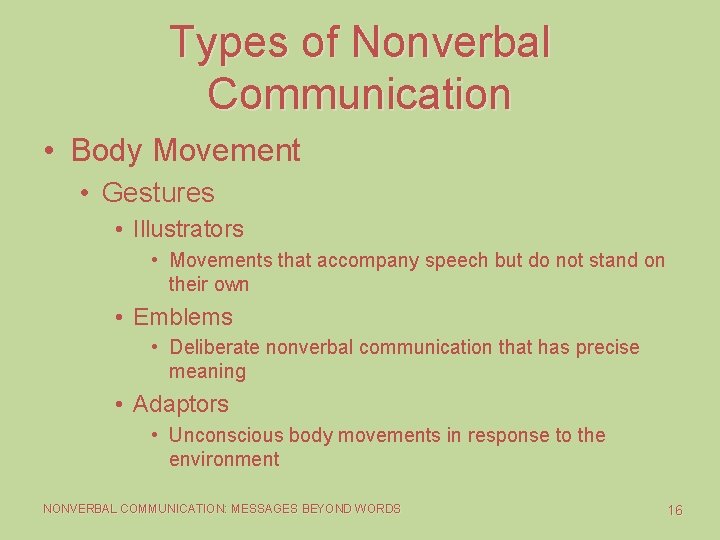 Types of Nonverbal Communication

• Body Movement
• Gestures
• Illustrators
• Movements that accompany speech but do not stand on their own
• Emblems
• Deliberate nonverbal communication that has precise meaning
• Adaptors
• Unconscious body movements in response to the environment

NONVERBAL COMMUNICATION: MESSAGES BEYOND WORDS

16